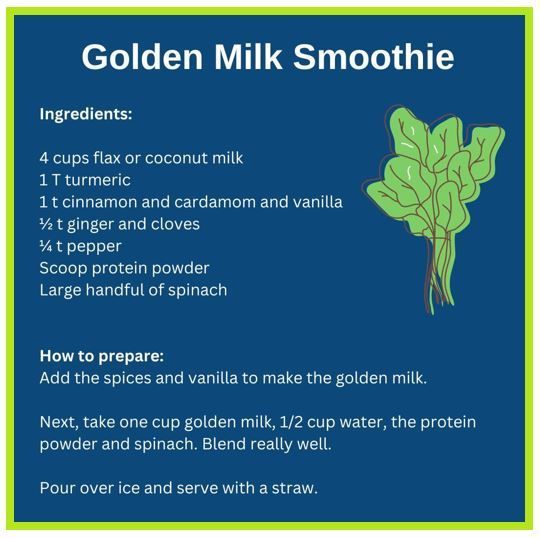 Golden Milk Smoothie

Ingredients:

4 cups flax or coconut milk
1 T turmeric
1 t cinnamon and cardamom and vanilla
½ t ginger and cloves
¼ t pepper
Scoop protein powder
Large handful of spinach

How to prepare:
Add the spices and vanilla to make the golden milk.

Next, take one cup golden milk, 1/2 cup water, the protein powder and spinach. Blend really well.

Pour over ice and serve with a straw.